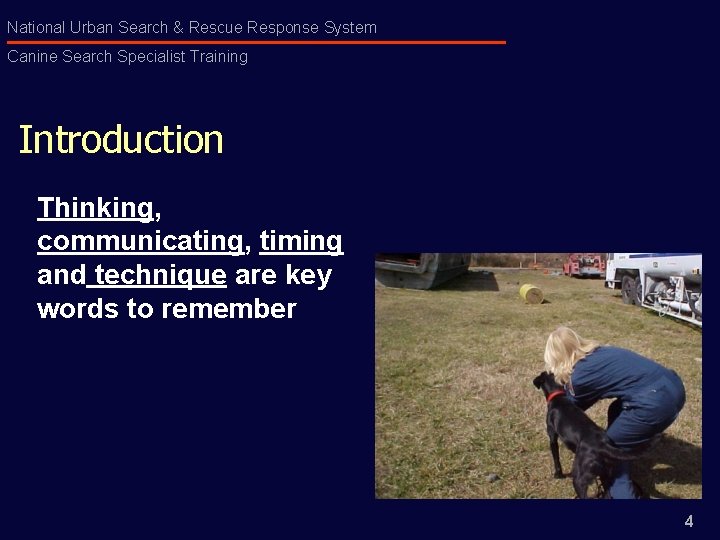 National Urban Search & Rescue Response System

Canine Search Specialist Training

Introduction

Thinking, communicating, timing and technique are key words to remember

4